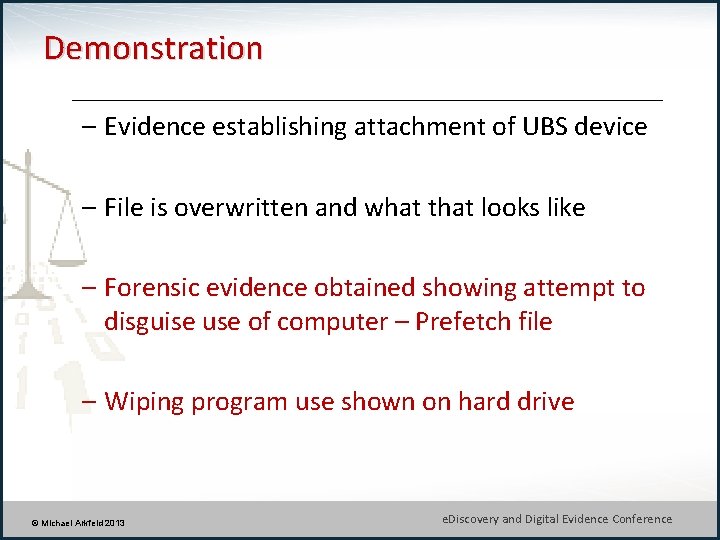 Demonstration

– Evidence establishing attachment of UBS device

– File is overwritten and what that looks like

– Forensic evidence obtained showing attempt to disguise use of computer – Prefetch file

– Wiping program use shown on hard drive

© Michael Arkfeld 2013

eDiscovery and Digital Evidence Conference